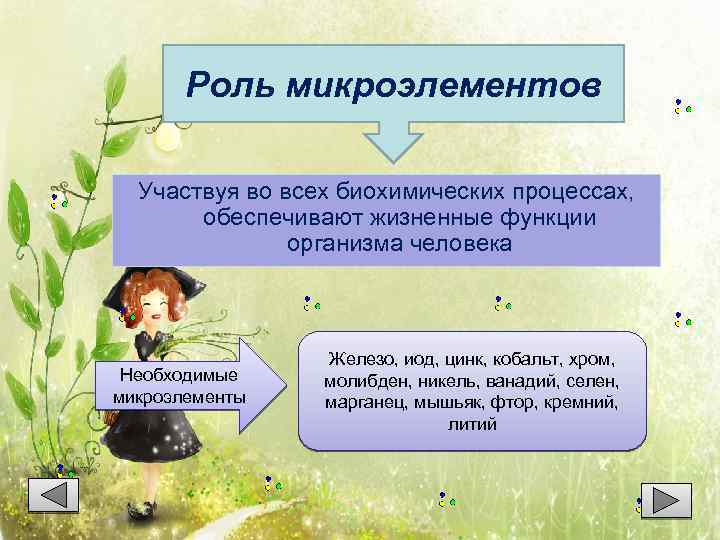 Роль микроэлементов

Участвуя во всех биохимических процессах, обеспечивают жизненные функции организма человека

Необходимые микроэлементы

Железо, иод, цинк, кобальт, хром, молибден, никель, ванадий, селен, марганец, мышьяк, фтор, кремний, литий